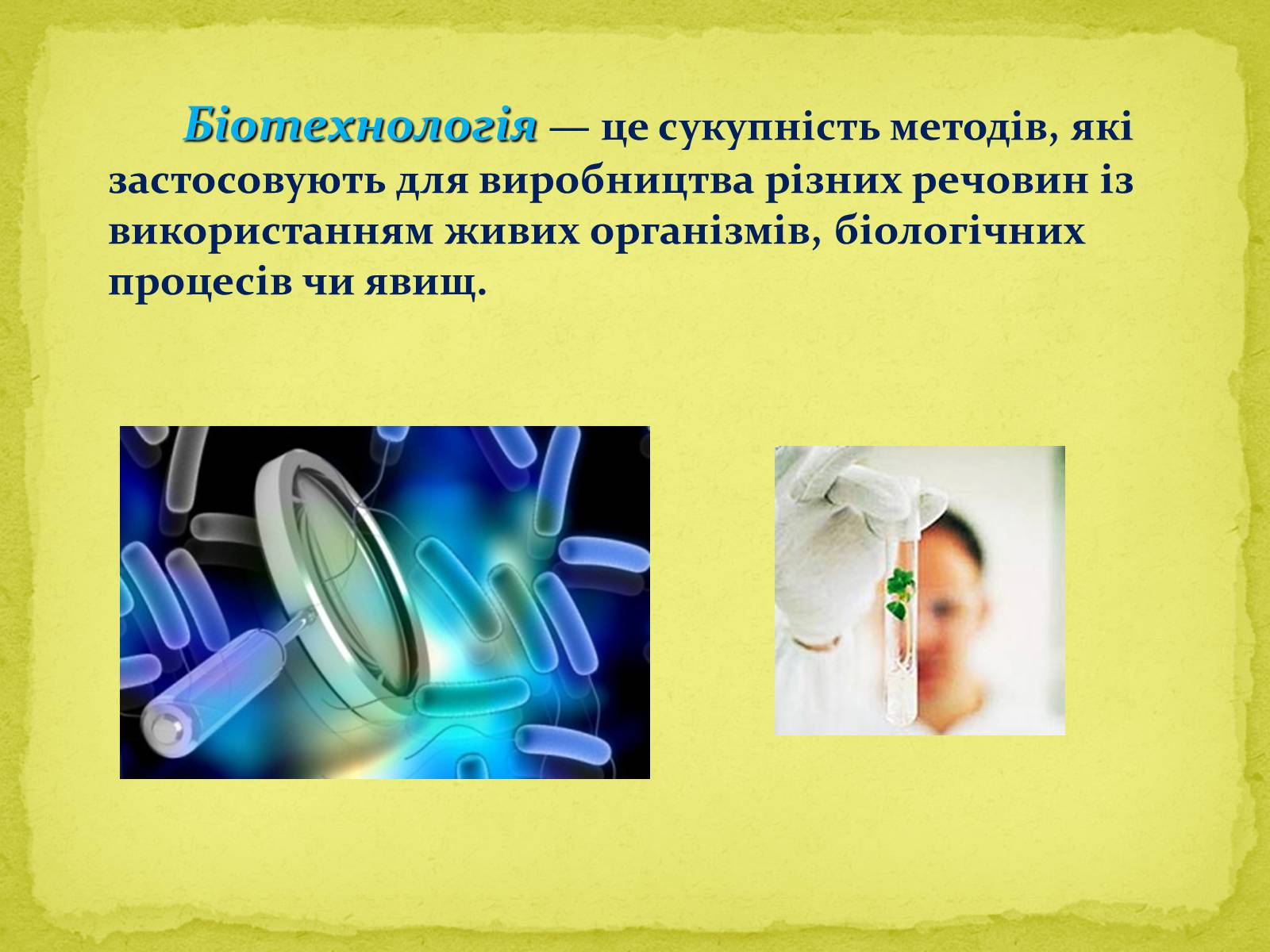 Біотехнологія — це сукупність методів, які застосовують для виробництва різних речовин із використанням живих організмів, біологічних процесів чи явищ.